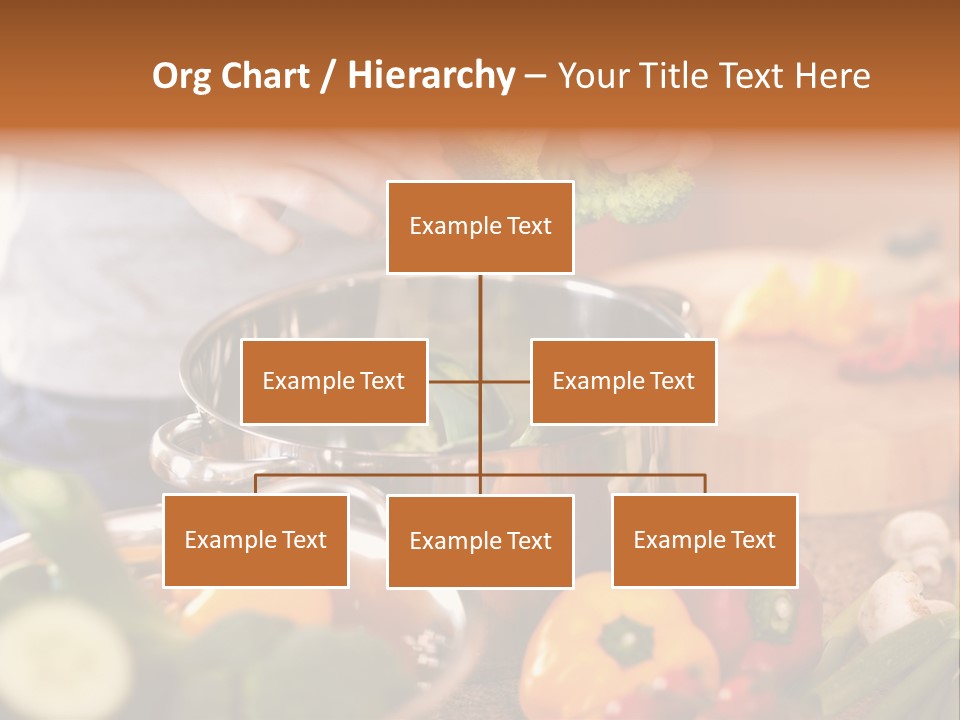 Org Chart / Hierarchy – Your Title Text Here

Example Text

Example Text

Example Text

Example Text

Example Text

Example Text